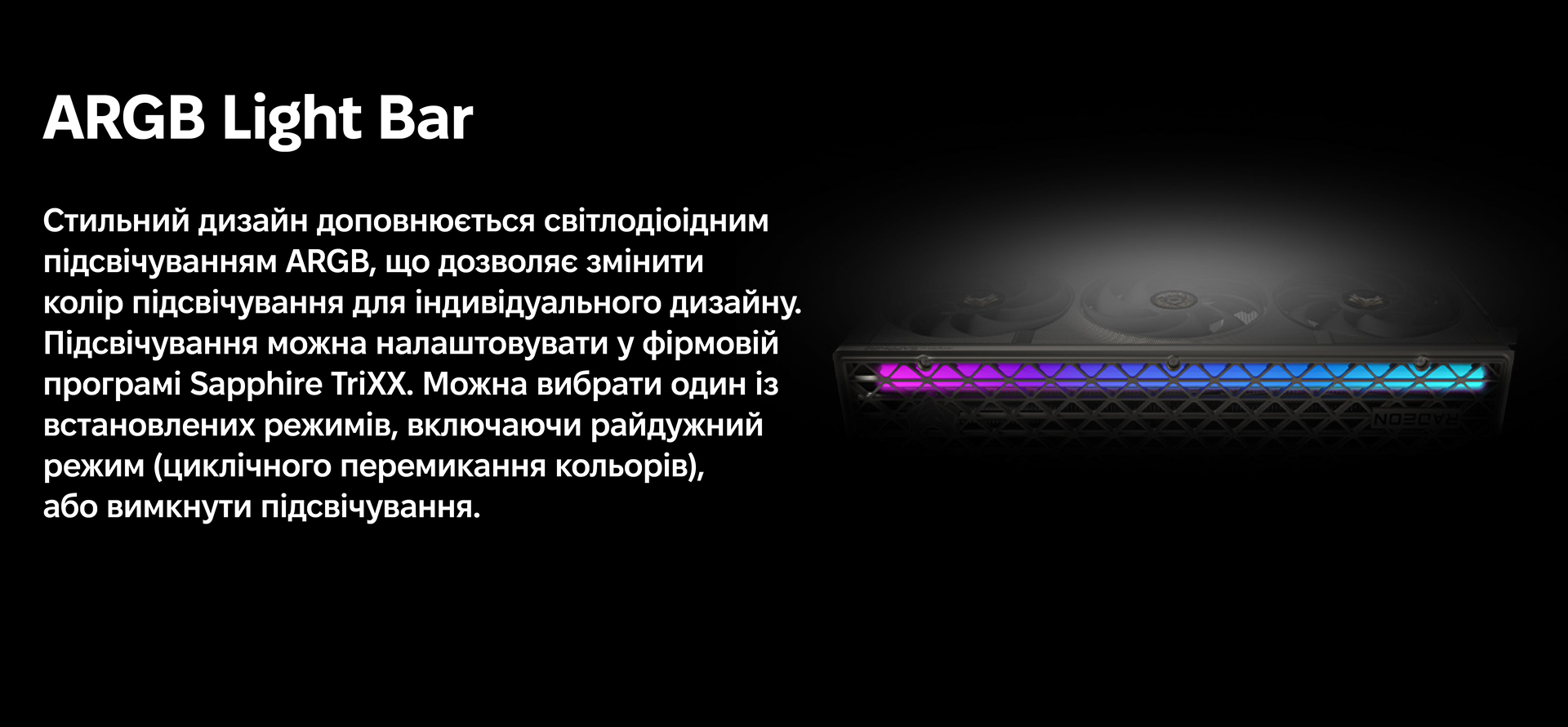 ARGB Light Bar

Стильний дизайн доповнюється світлодіоідним підсвічуванням ARGB, що дозволяє змінити колір підсвічування для індивідуального дизайну. Підсвічування можна налаштовувати у фірмовій програмі Sapphire TriXX. Можна вибрати один із встановлених режимів, включаючи райдужний режим (циклічного перемикання кольорів), або вимкнути підсвічування.